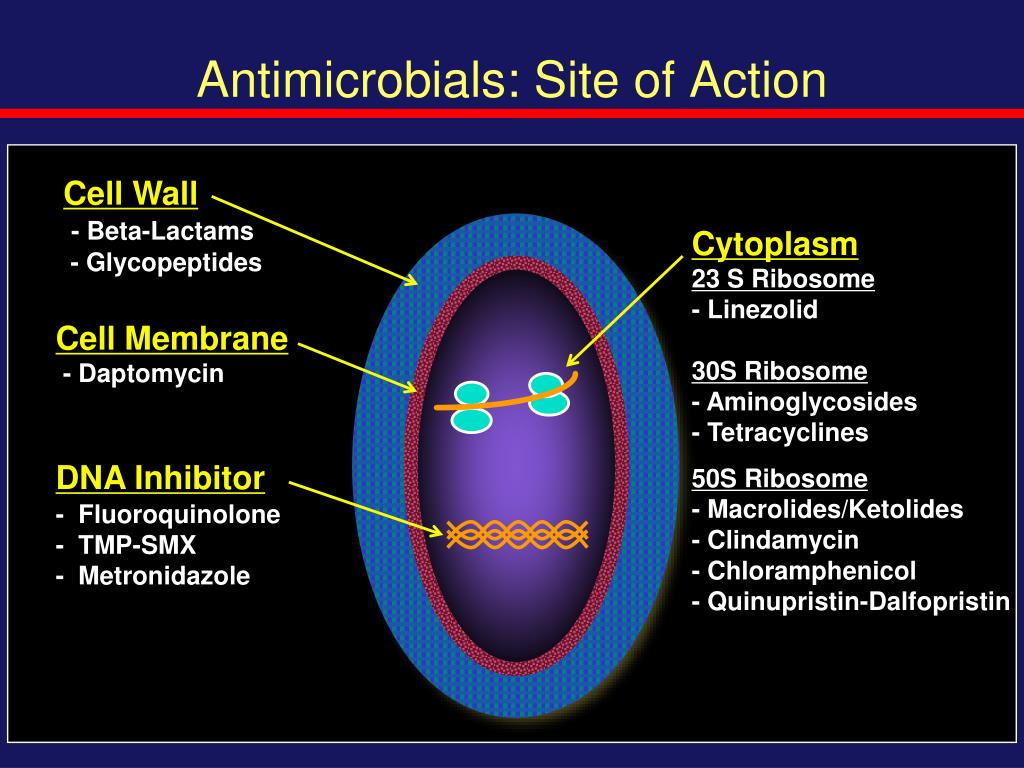 Antimicrobials: Site of Action

Cell Wall
- Beta-Lactams
- Glycopeptides

Cell Membrane
- Daptomycin

DNA Inhibitor
- Fluoroquinolone
- TMP-SMX
- Metronidazole

Cytoplasm
23 S Ribosome
- Linezolid

30S Ribosome
- Aminoglycosides
- Tetracyclines

50S Ribosome
- Macrolides/Ketolides
- Clindamycin
- Chloramphenicol
- Quinupristin-Dalfopristin